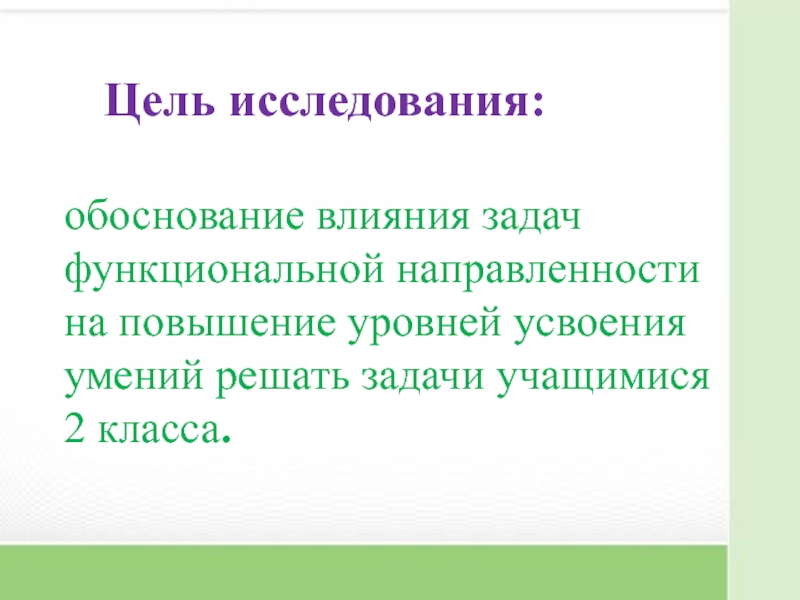 Цель исследования:

обоснование влияния задач функциональной направленности на повышение уровней усвоения умений решать задачи учащимися 2 класса.